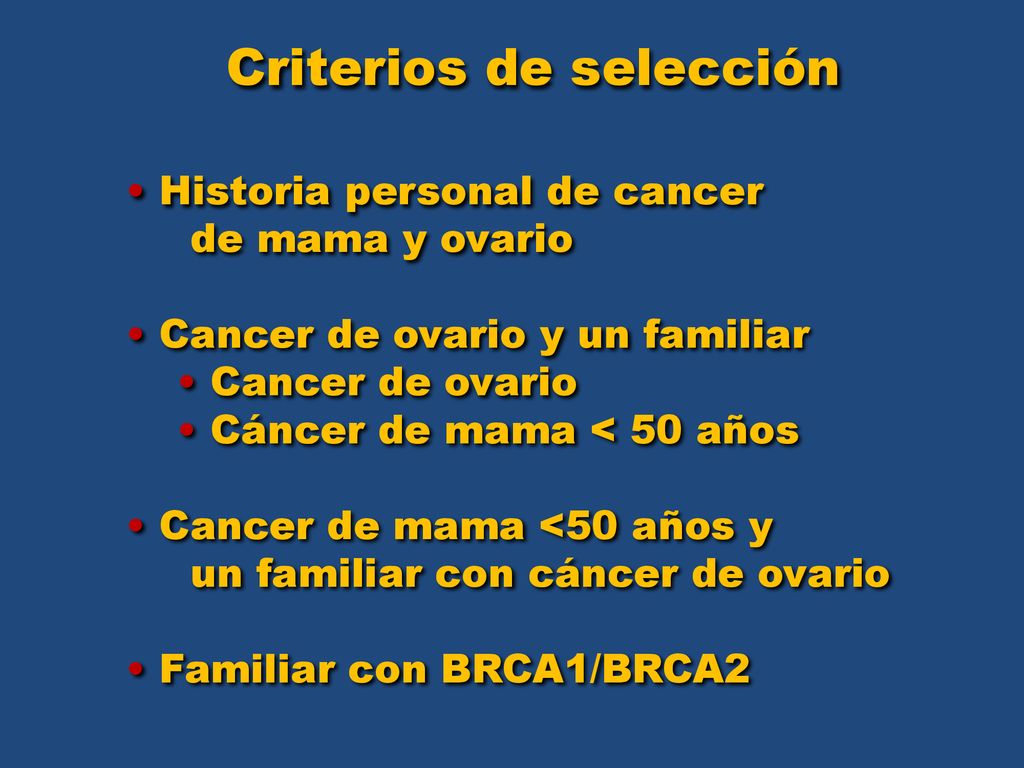 Criterios de selección

• Historia personal de cancer de mama y ovario

• Cancer de ovario y un familiar
• Cancer de ovario
• Cáncer de mama < 50 años

• Cancer de mama <50 años y un familiar con cáncer de ovario

• Familiar con BRCA1/BRCA2